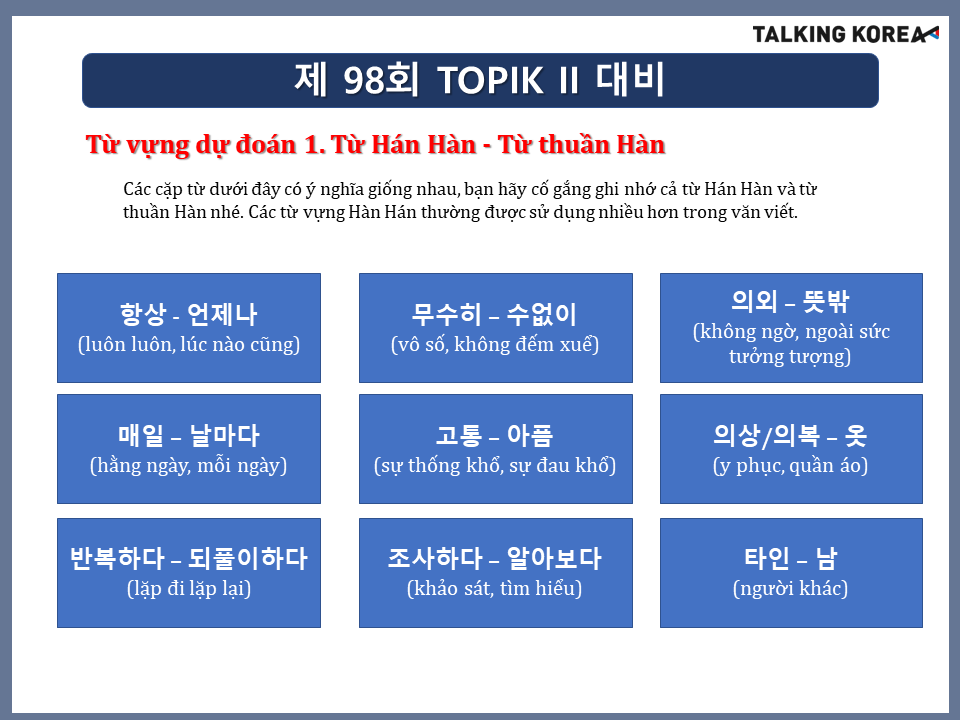 TALKING KOREA

제 98회 TOPIK II 대비

Từ vựng dự đoán 1. Từ Hán Hàn - Từ thuần Hàn

Các cặp từ dưới đây có ý nghĩa giống nhau, bạn hãy cố gắng ghi nhớ cả từ Hán Hàn và từ thuần Hàn nhé. Các từ vựng Hàn Hán thường được sử dụng nhiều hơn trong văn viết.

항상 - 언제나
(luôn luôn, lúc nào cũng)

무수히 – 수없이
(vô số, không đếm xuể)

의외 – 뜻밖
(không ngờ, ngoài sức tưởng tượng)

매일 – 날마다
(hằng ngày, mỗi ngày)

고통 – 아픔
(sự thống khổ, sự đau khổ)

의상/의복 – 옷
(y phục, quần áo)

반복하다 – 되풀이하다
(lặp đi lặp lại)

조사하다 – 알아보다
(khảo sát, tìm hiểu)

타인 – 남
(người khác)